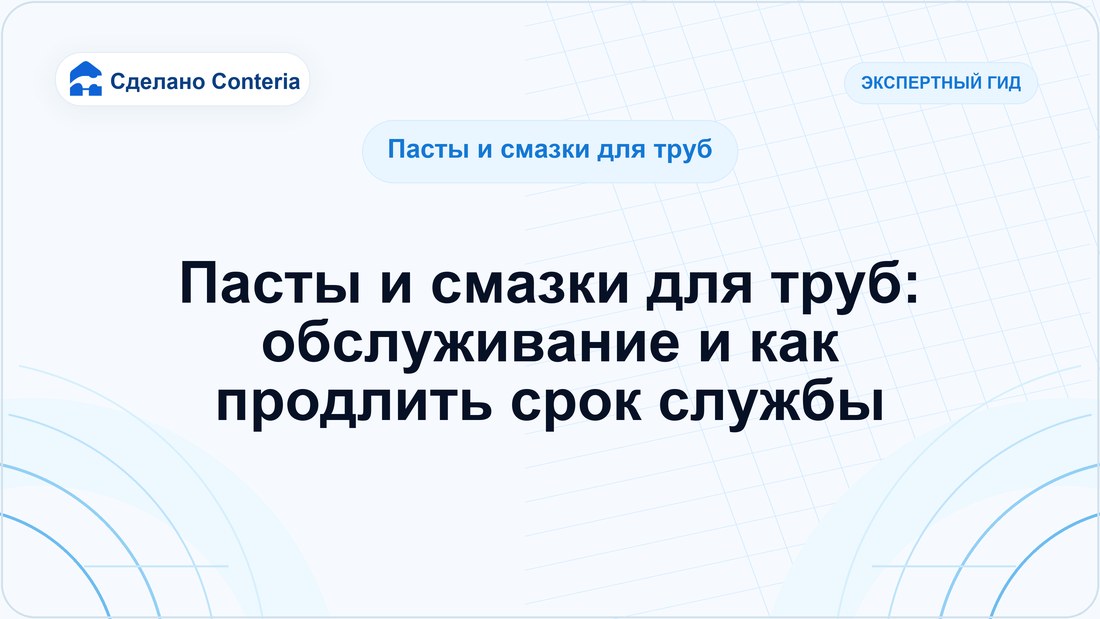 Сделано Conteria

ЭКСПЕРТНЫЙ ГИД

Пасты и смазки для труб

Пасты и смазки для труб: обслуживание и как продлить срок службы